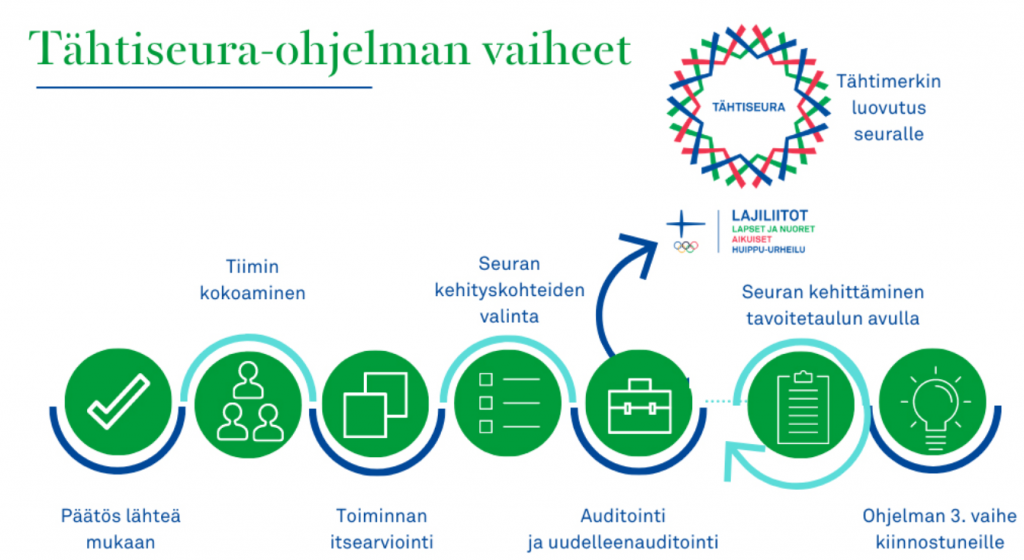 Tähtiseura-ohjelman vaiheet

TÄHTISEURA

Tähtimerkin luovutus seuralle

LAJILIITOT
LAPSET JA NUORET
AIKUISET
HUIPPU-URHEILU

Tiimin kokoaminen

Seuran kehityskohteiden valinta

Seuran kehittäminen tavoitetaulun avulla

Päätös lähteä mukaan

Toiminnan itsearviointi

Auditointi ja uudelleenauditointi

Ohjelman 3. vaihe kiinnostuneille